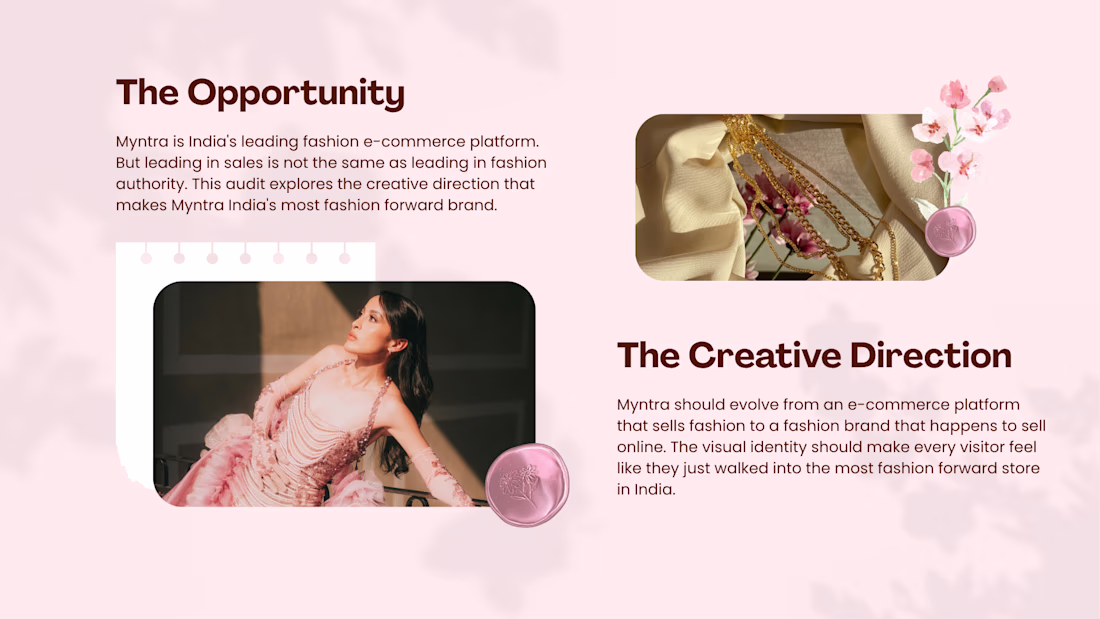 The Opportunity

Myntra is India's leading fashion e-commerce platform. But leading in sales is not the same as leading in fashion authority. This audit explores the creative direction that makes Myntra India's most fashion forward brand.

The Creative Direction

Myntra should evolve from an e-commerce platform that sells fashion to a fashion brand that happens to sell online. The visual identity should make every visitor feel like they just walked into the most fashion forward store in India.